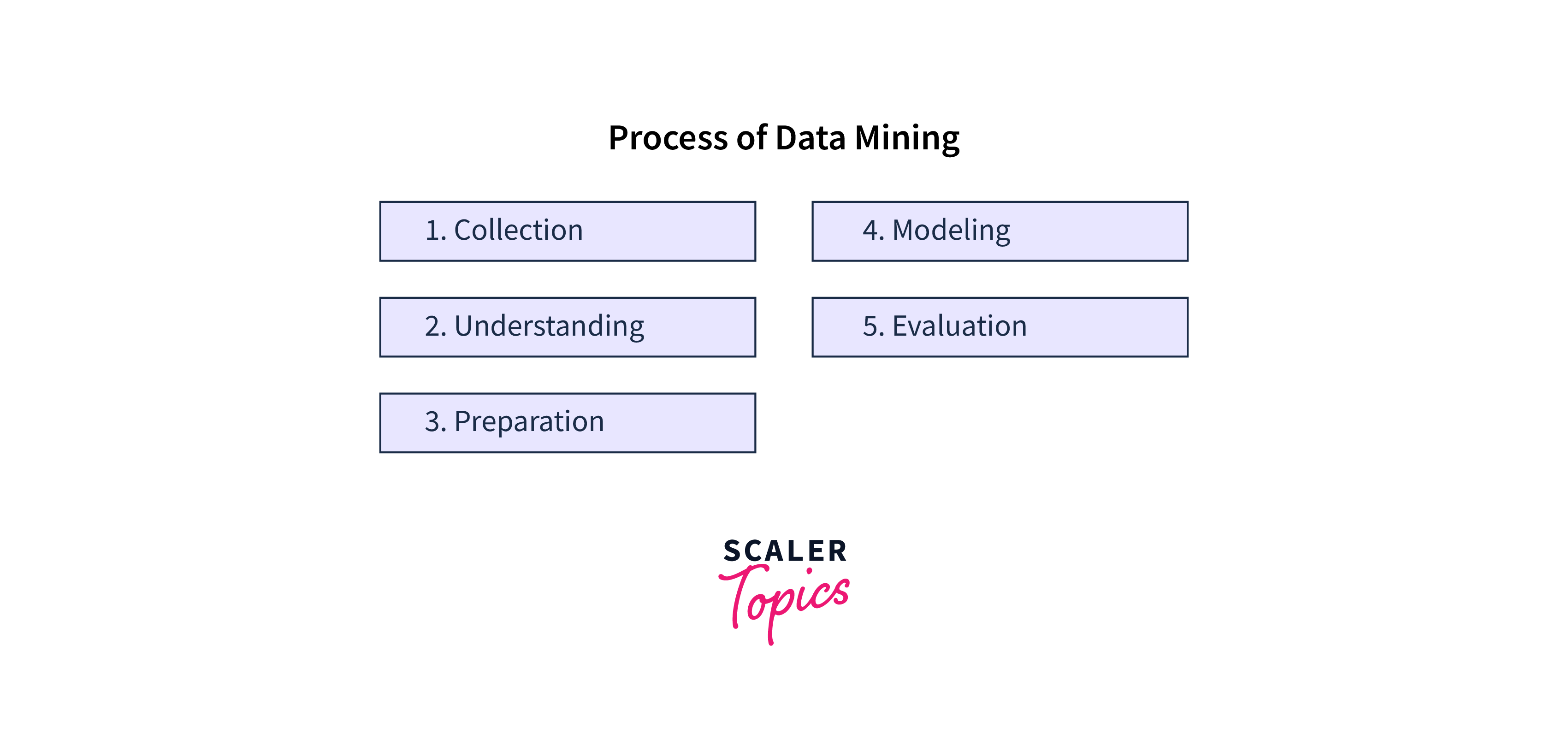 Process of Data Mining

1. Collection

2. Understanding

3. Preparation

4. Modeling

5. Evaluation

SCALER
Topics